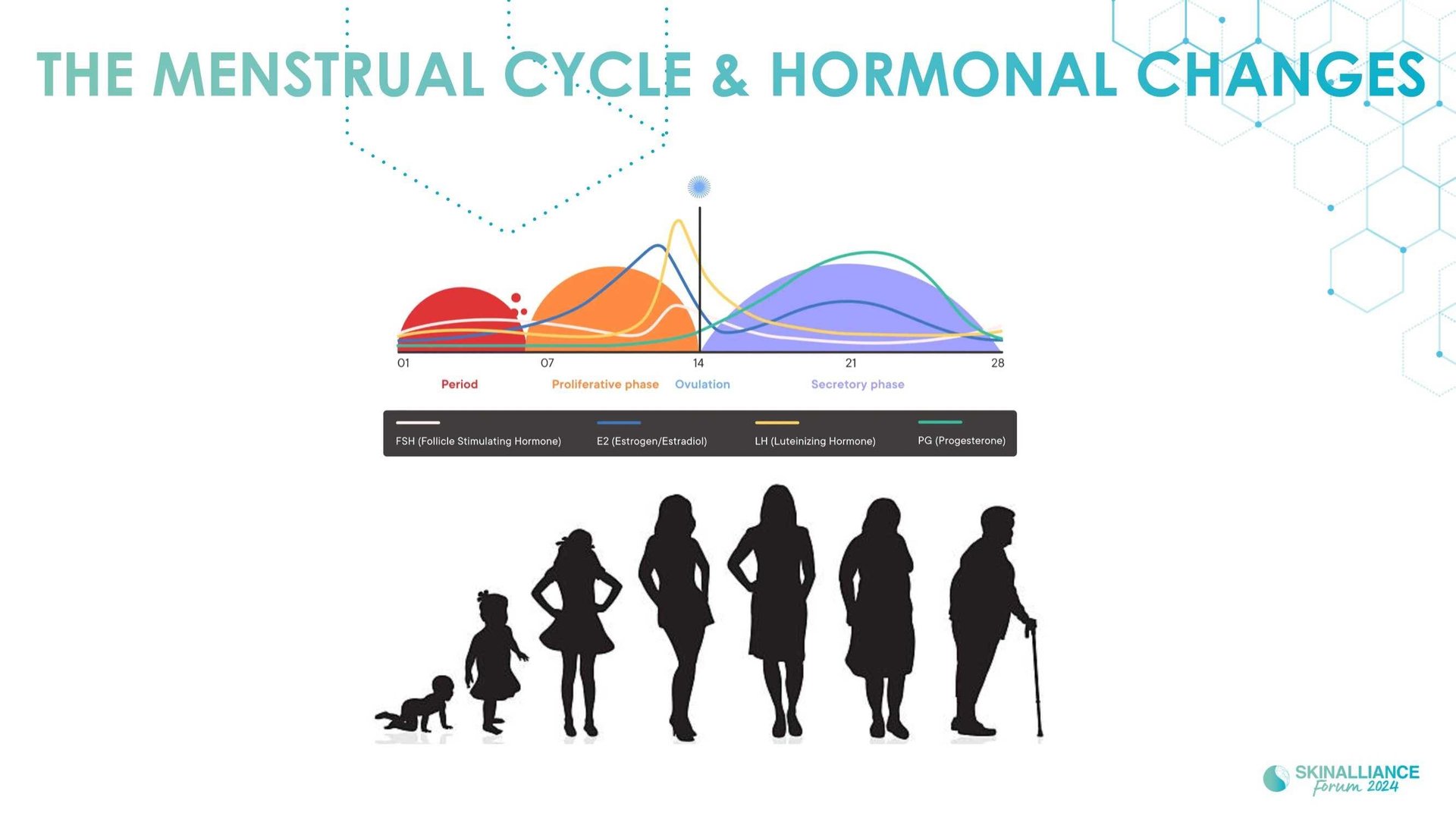 THE MENSTRUAL CYCLE & HORMONAL CHANGES

01 07 14 21 28

Period Proliferative phase Ovulation Secretory phase

FSH (Follicle Stimulating Hormone) E2 (Estrogen/Estradiol) LH (Luteinizing Hormone) PG (Progesterone)

SKINALLIANCE Forum 2024